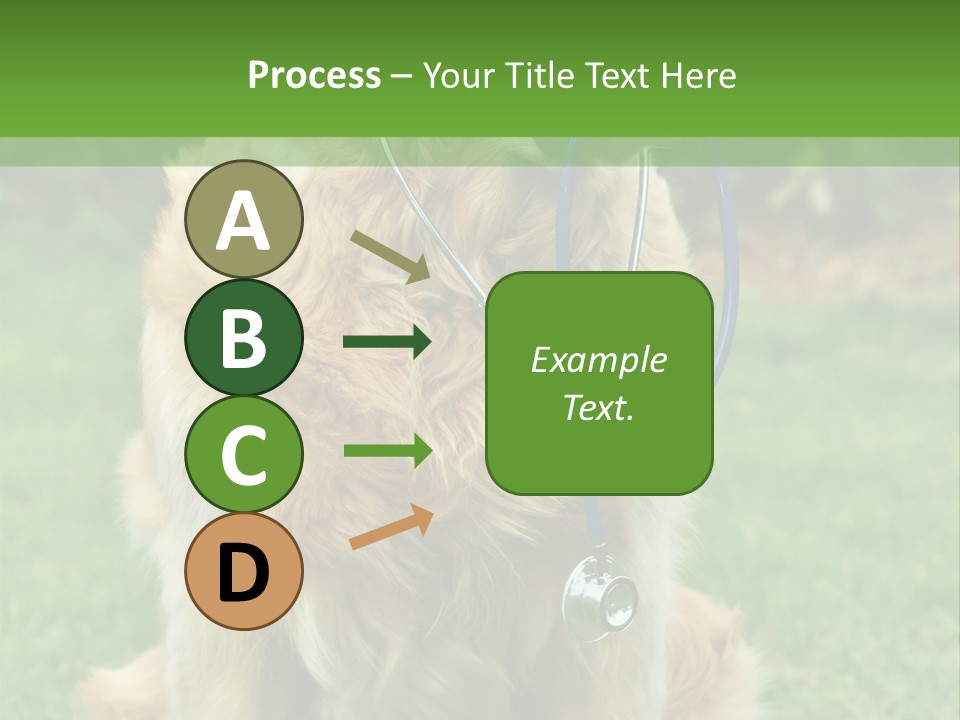 Process – Your Title Text Here

A

B

C

D

Example Text.